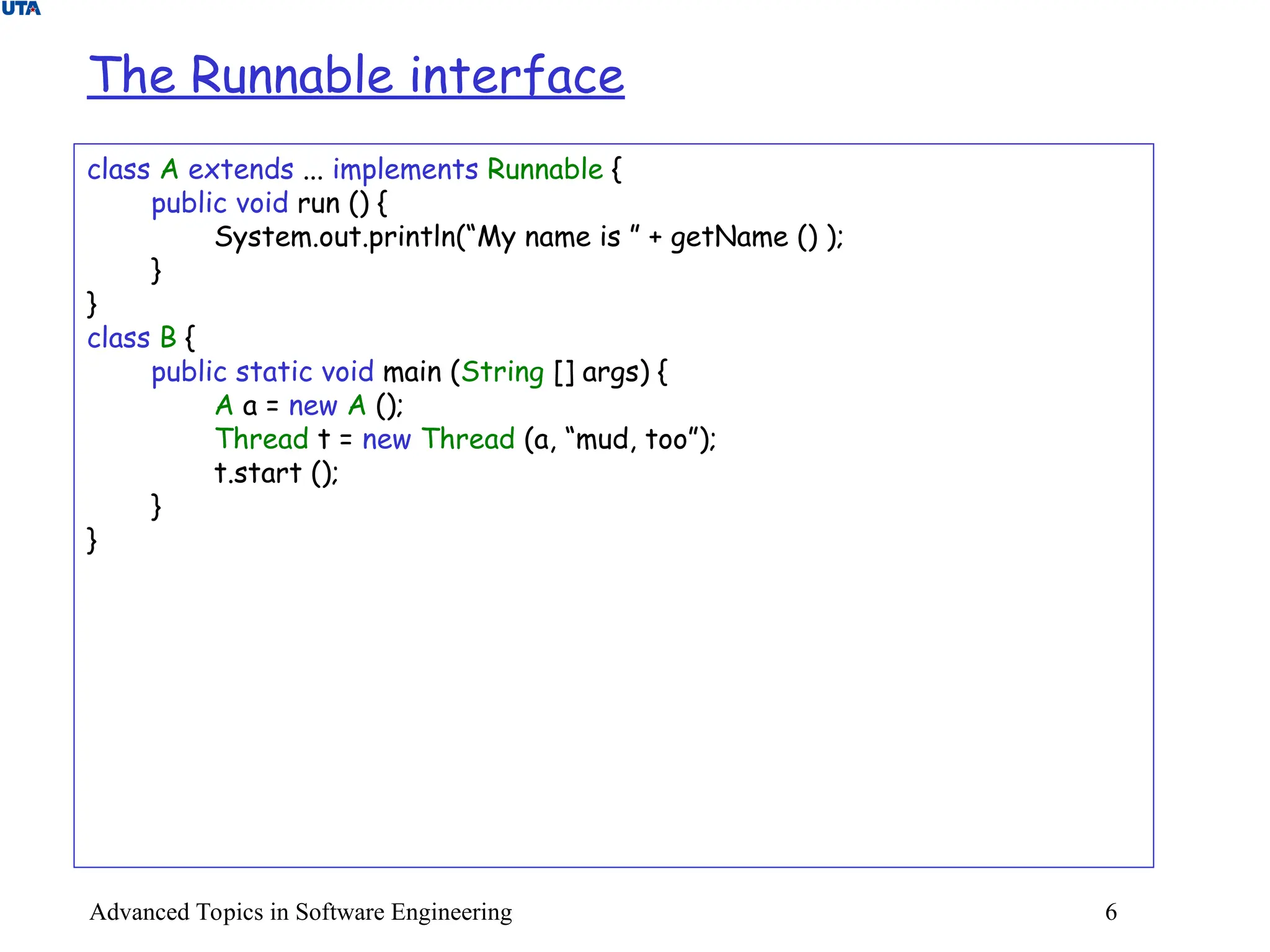 UTA

The Runnable interface

class A extends ... implements Runnable {
	public void run () {
		System.out.println(“My name is ” + getName () );
	}
}
class B {
	public static void main (String [] args) {
		A a = new A ();
		Thread t = new Thread (a, “mud, too”);
		t.start ();
	}
}

Advanced Topics in Software Engineering

6